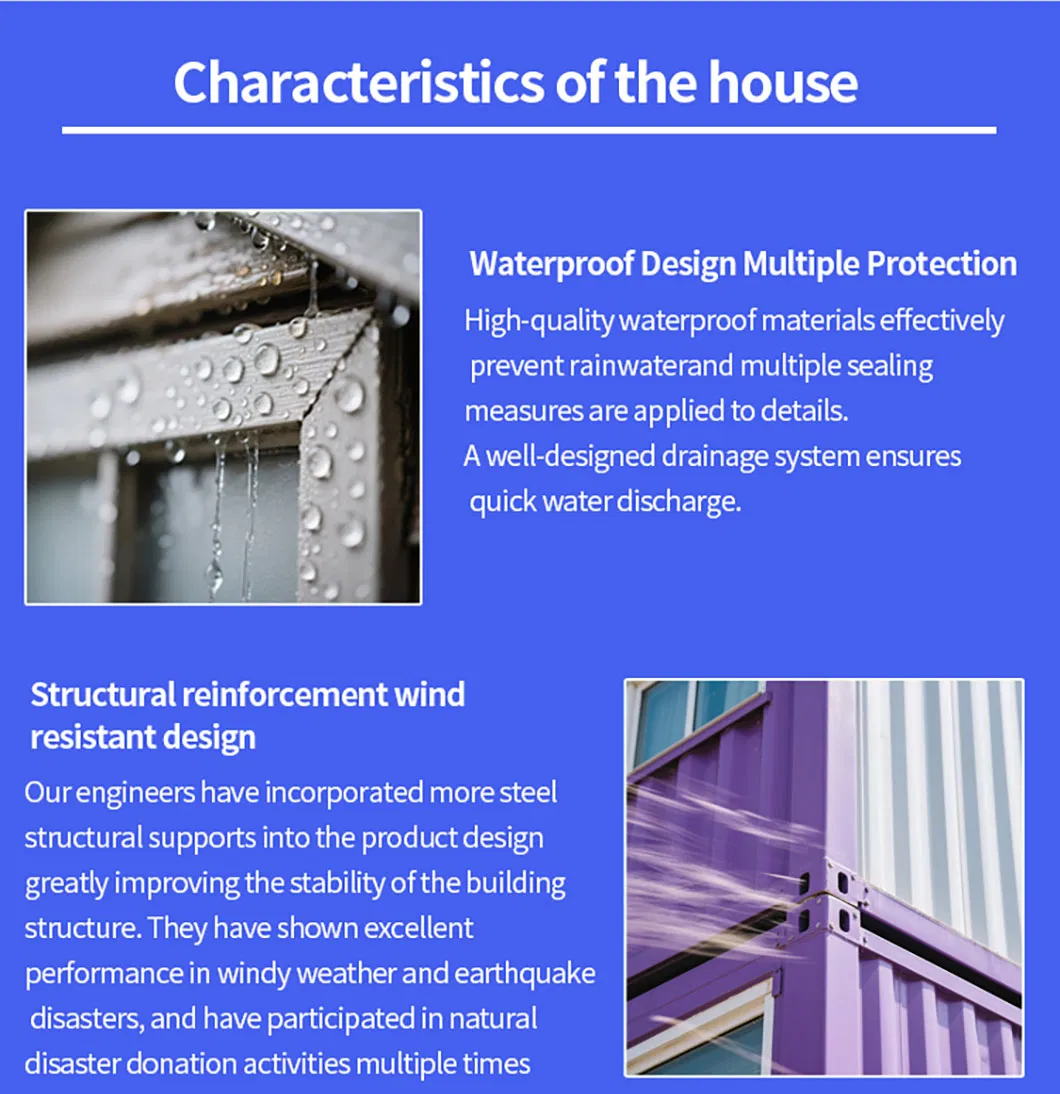 Characteristics of the house

Waterproof Design Multiple Protection

High-quality waterproof materials effectively prevent rainwaterand multiple sealing measures are applied to details.
A well-designed drainage system ensures quick water discharge.

Structural reinforcement wind resistant design

Our engineers have incorporated more steel structural supports into the product design greatly improving the stability of the building structure. They have shown excellent performance in windy weather and earthquake disasters, and have participated in natural disaster donation activities multiple times